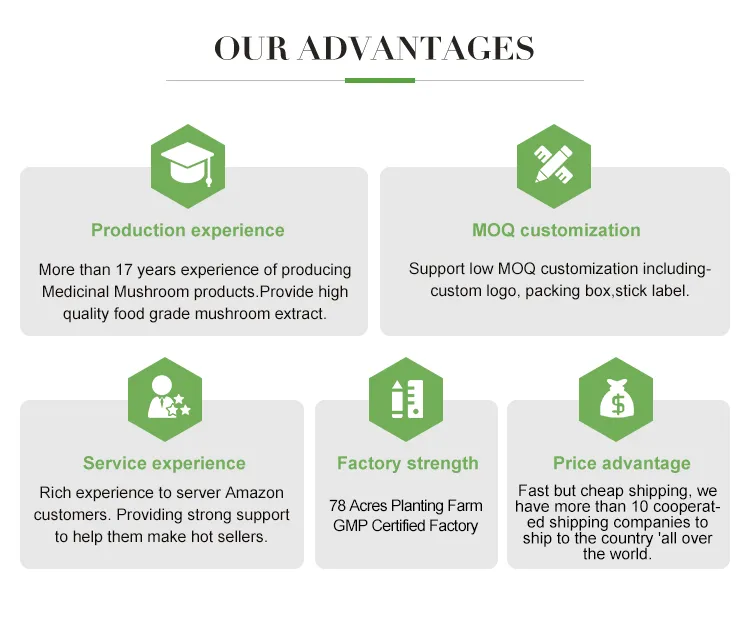 OUR ADVANTAGES

Production experience

More than 17 years experience of producing Medicinal Mushroom products.Provide high quality food grade mushroom extract.

MOQ customization

Support low MOQ customization including-custom logo, packing box,stick label.

Service experience

Rich experience to server Amazon customers. Providing strong support to help them make hot sellers.

Factory strength

78 Acres Planting Farm
GMP Certified Factory

Price advantage

Fast but cheap shipping, we have more than 10 cooperated shipping companies to ship to the country 'all over the world.